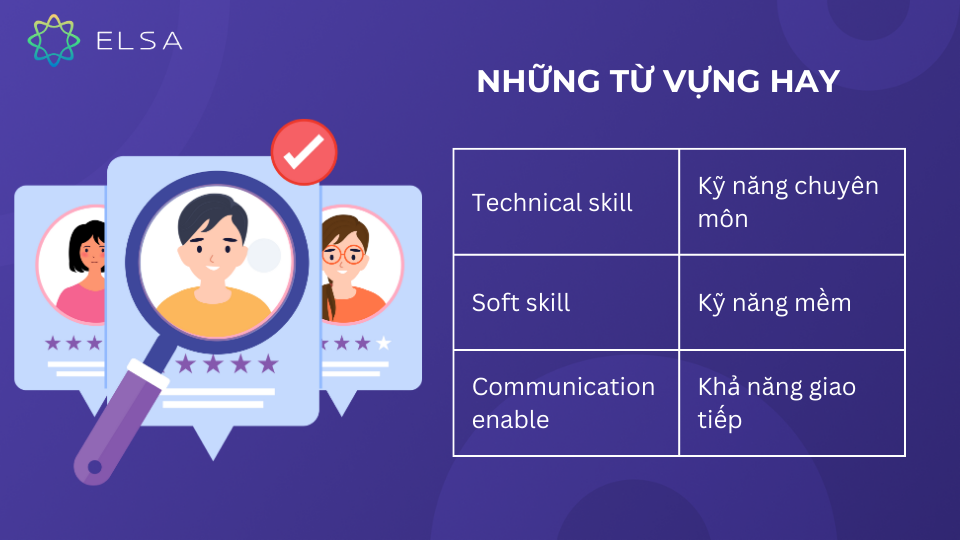 ELSA

NHỮNG TỪ VỰNG HAY

| Technical skill | Kỹ năng chuyên môn |
|---|---|
| Soft skill | Kỹ năng mềm |
| Communication enable | Khả năng giao tiếp |